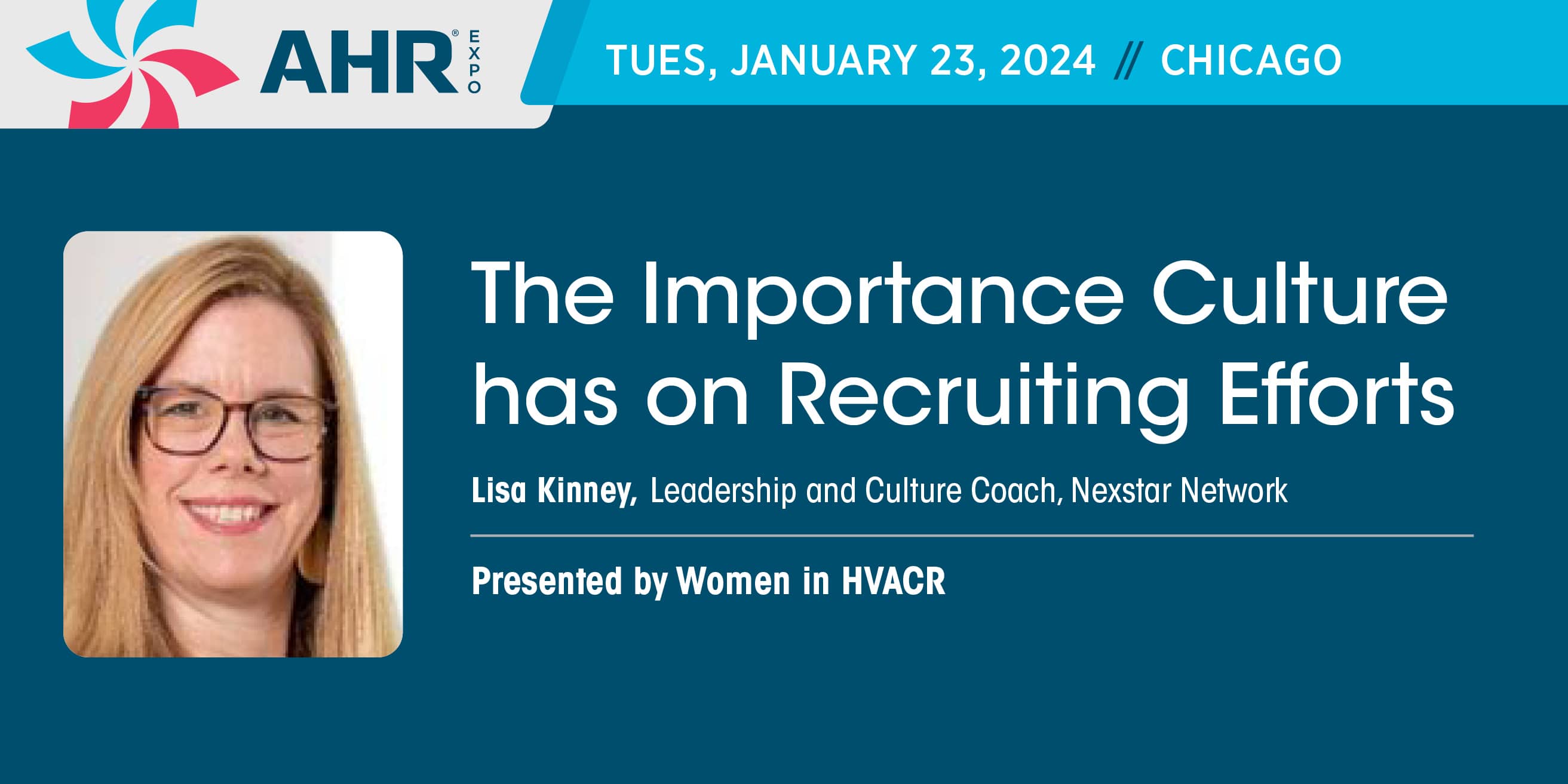 AHR® EXPO

TUES, JANUARY 23, 2024 // CHICAGO

The Importance Culture has on Recruiting Efforts

Lisa Kinney, Leadership and Culture Coach, Nexstar Network

Presented by Women in HVACR